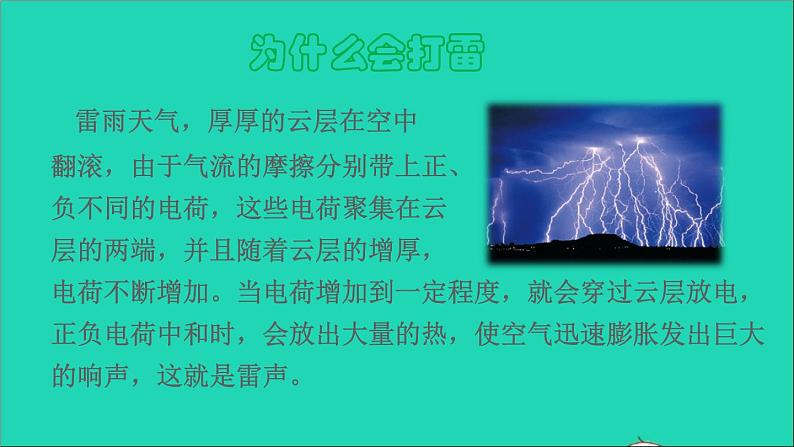 为什么会打雷

雷雨天气，厚厚的云层在空中翻滚，由于气流的摩擦分别带上正、负不同的电荷，这些电荷聚集在云层的两端，并且随着云层的增厚，电荷不断增加。当电荷增加到一定程度，就会穿过云层放电，正负电荷中和时，会放出大量的热，使空气迅速膨胀发出巨大的响声，这就是雷声。